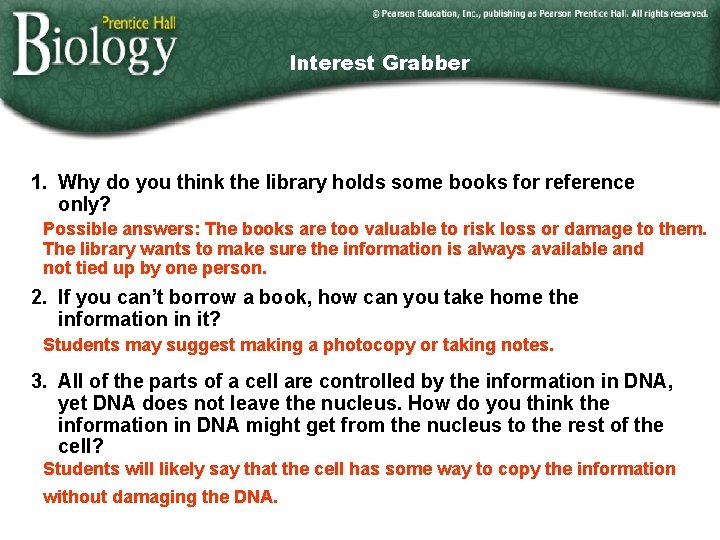 Prentice Hall
Biology

© Pearson Education, Inc., publishing as Pearson Prentice Hall. All rights reserved.

Interest Grabber

1. Why do you think the library holds some books for reference only?

Possible answers: The books are too valuable to risk loss or damage to them. The library wants to make sure the information is always available and not tied up by one person.

2. If you can't borrow a book, how can you take home the information in it?

Students may suggest making a photocopy or taking notes.

3. All of the parts of a cell are controlled by the information in DNA, yet DNA does not leave the nucleus. How do you think the information in DNA might get from the nucleus to the rest of the cell?

Students will likely say that the cell has some way to copy the information without damaging the DNA.